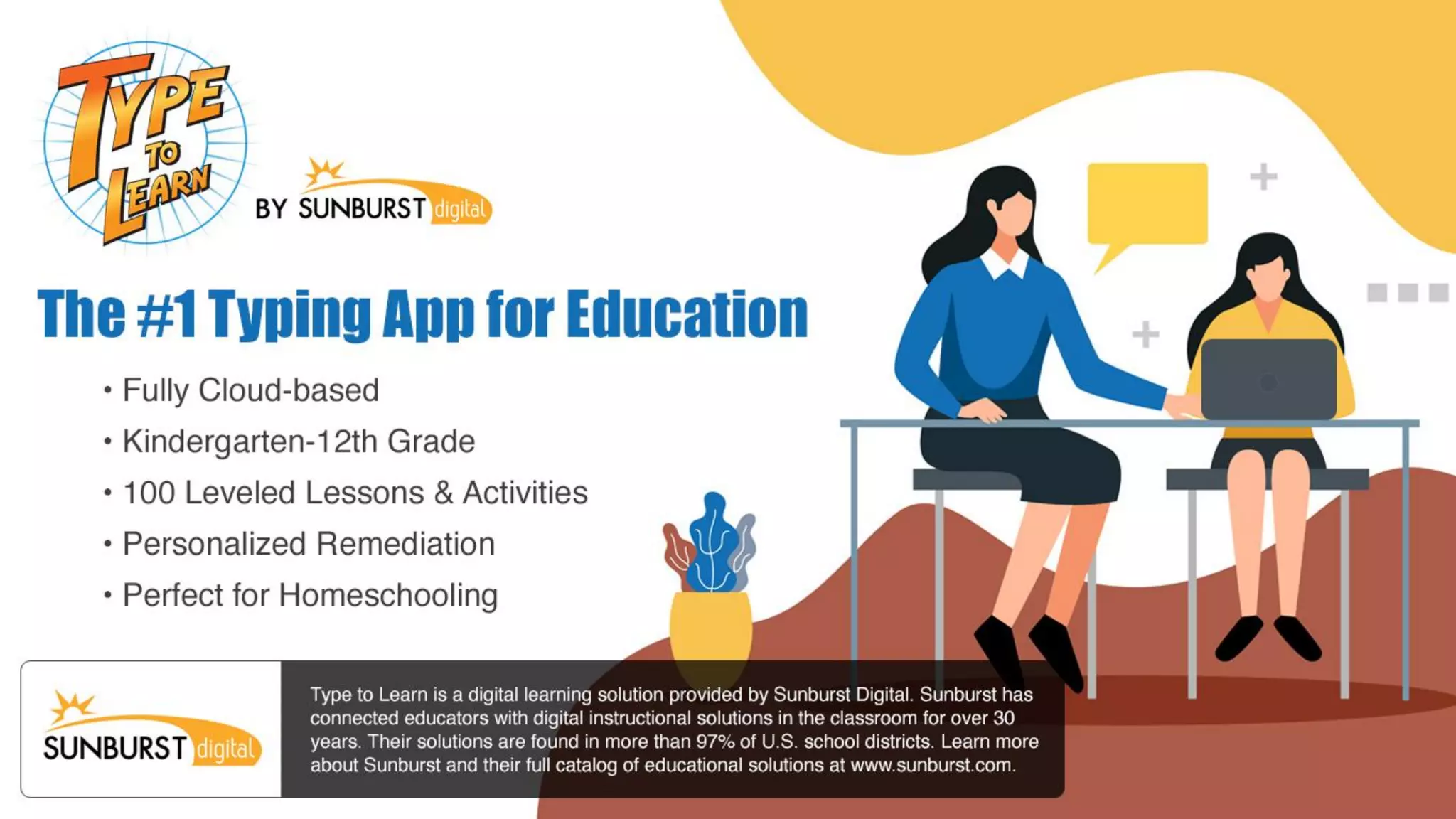 TYPE TO LEARN

BY SUNBURST digital

The #1 Typing App for Education

• Fully Cloud-based
• Kindergarten-12th Grade
• 100 Leveled Lessons & Activities
• Personalized Remediation
• Perfect for Homeschooling

SUNBURST digital

Type to Learn is a digital learning solution provided by Sunburst Digital. Sunburst has connected educators with digital instructional solutions in the classroom for over 30 years. Their solutions are found in more than 97% of U.S. school districts. Learn more about Sunburst and their full catalog of educational solutions at www.sunburst.com.